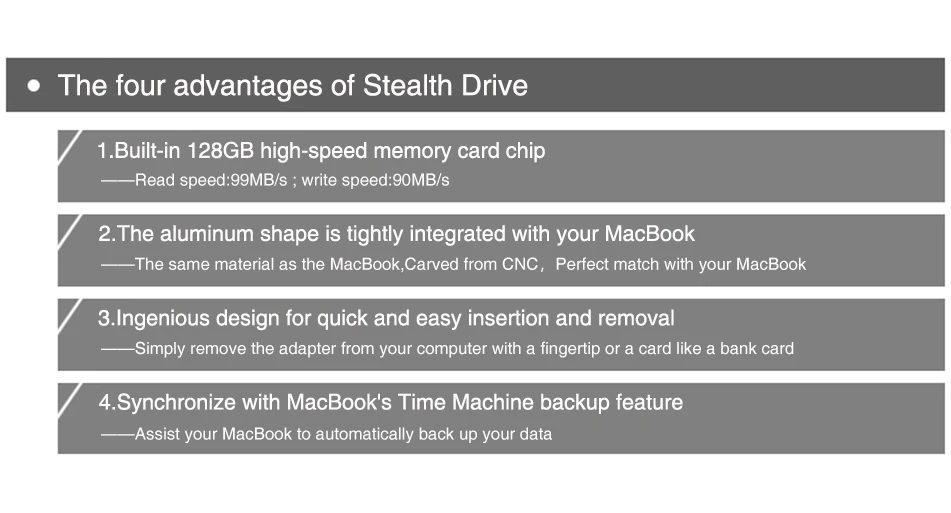 ● The four advantages of Stealth Drive

1.Built-in 128GB high-speed memory card chip
——Read speed:99MB/s ; write speed:90MB/s

2.The aluminum shape is tightly integrated with your MacBook
——The same material as the MacBook,Carved from CNC, Perfect match with your MacBook

3.Ingenious design for quick and easy insertion and removal
——Simply remove the adapter from your computer with a fingertip or a card like a bank card

4.Synchronize with MacBook's Time Machine backup feature
——Assist your MacBook to automatically back up your data